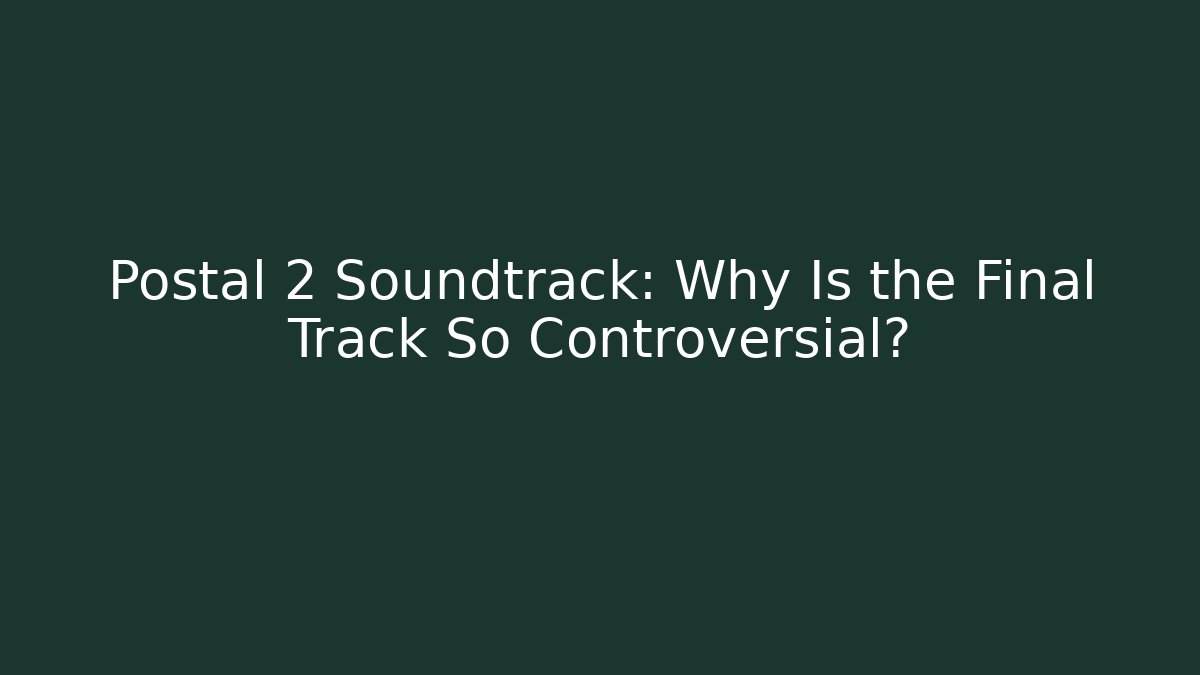 Postal 2 Soundtrack: Why Is the Final Track So Controversial?